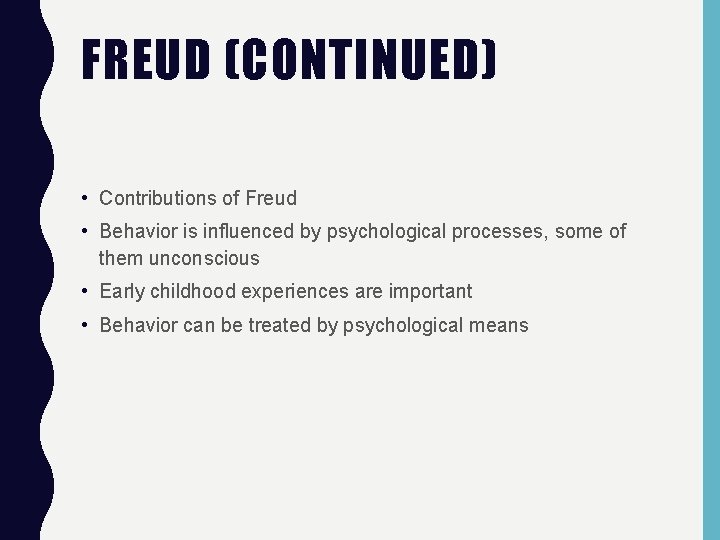 FREUD (CONTINUED)

• Contributions of Freud
• Behavior is influenced by psychological processes, some of them unconscious
• Early childhood experiences are important
• Behavior can be treated by psychological means